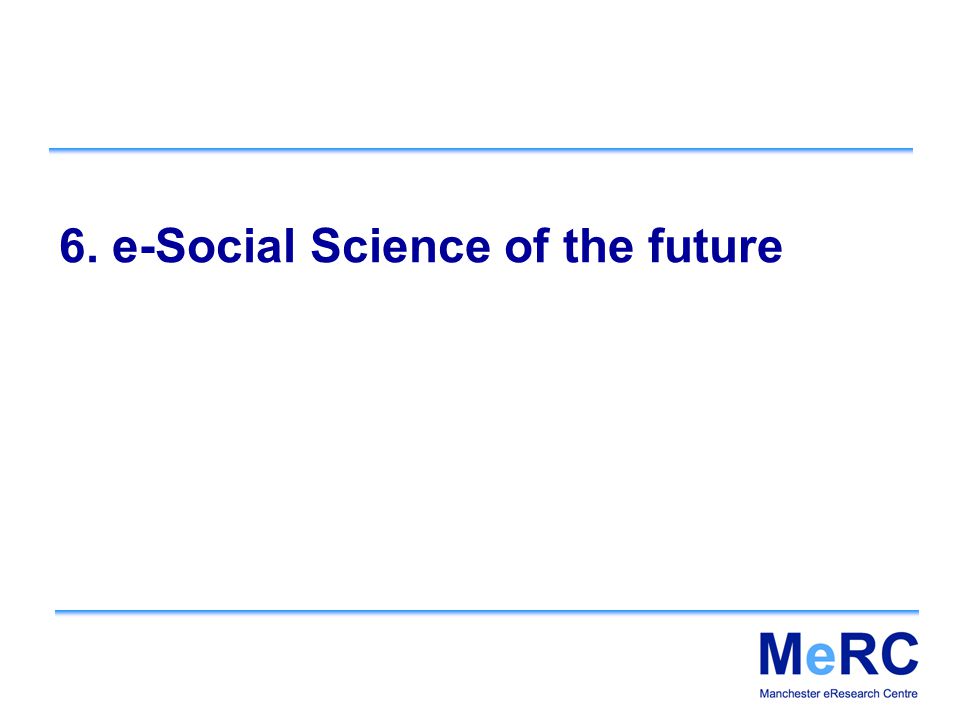 6. e-Social Science of the future

MeRC
Manchester eResearch Centre